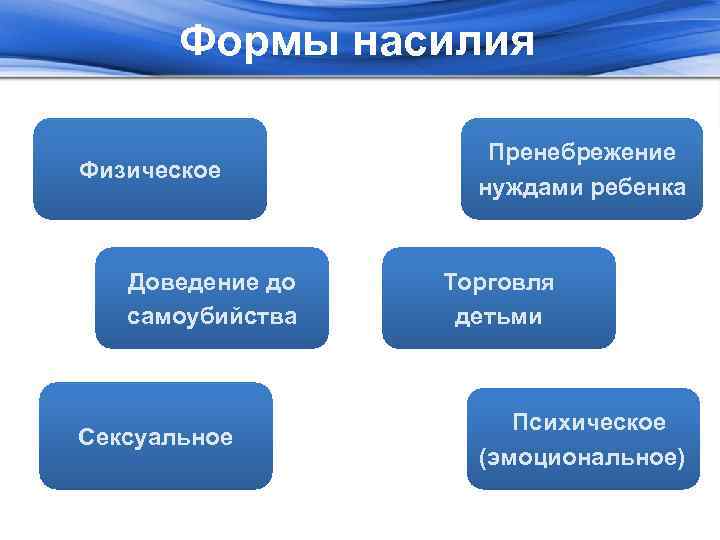 Формы насилия

Физическое

Пренебрежение нуждами ребенка

Доведение до самоубийства

Торговля детьми

Сексуальное

Психическое (эмоциональное)